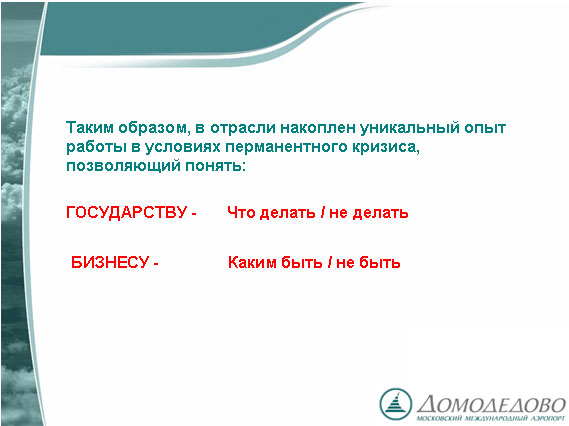 Таким образом, в отрасли накоплен уникальный опыт работы в условиях перманентного кризиса, позволяющий понять:

ГОСУДАРСТВУ - Что делать / не делать

БИЗНЕСУ - Каким быть / не быть

ДОМОДЕДОВО
МОСКОВСКИЙ МЕЖДУНАРОДНЫЙ АЭРОПОРТ